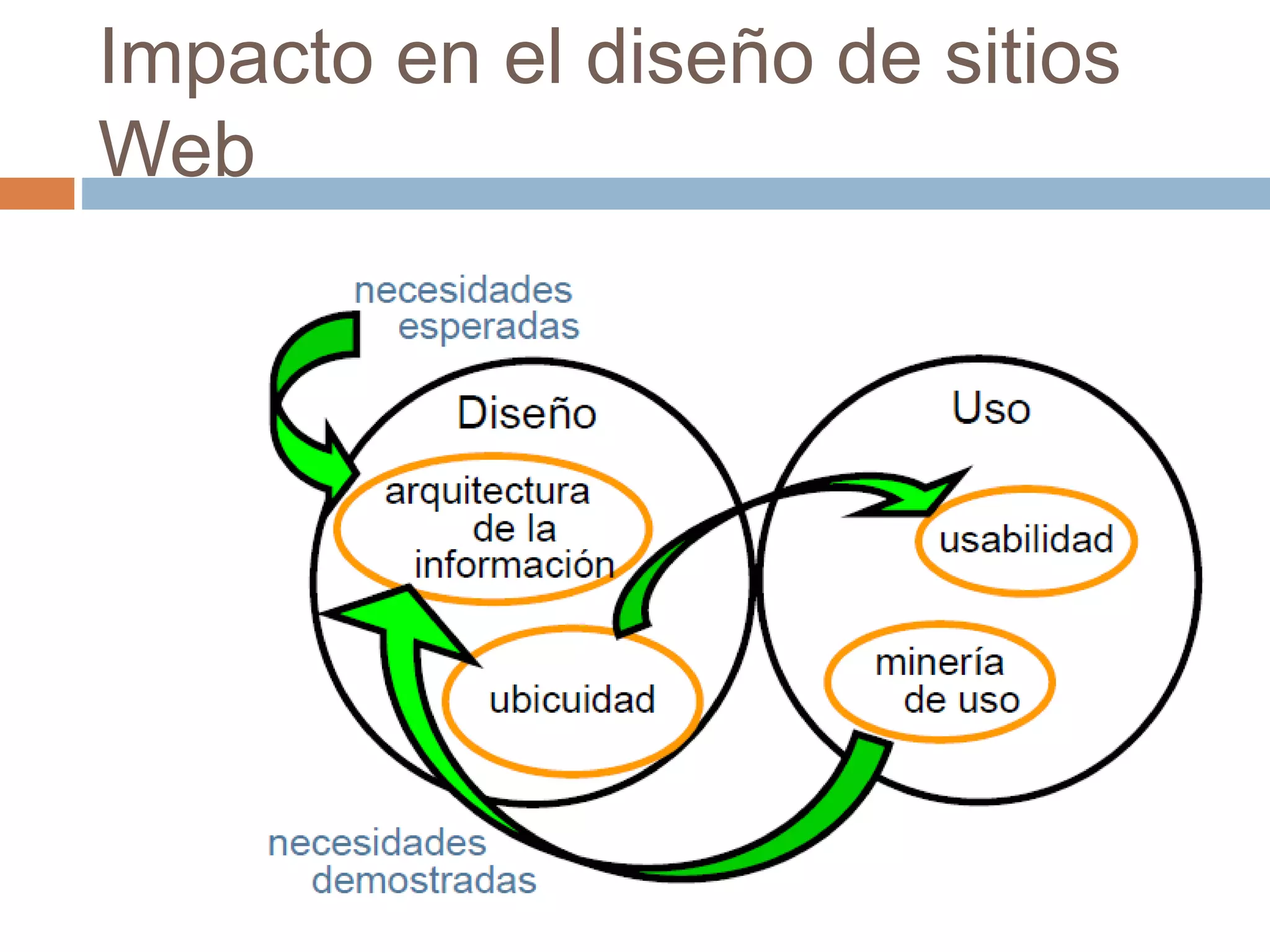 Impacto en el diseño de sitios Web

necesidades esperadas

Diseño

arquitectura de la información

ubicuidad

Uso

usabilidad

minería de uso

necesidades demostradas